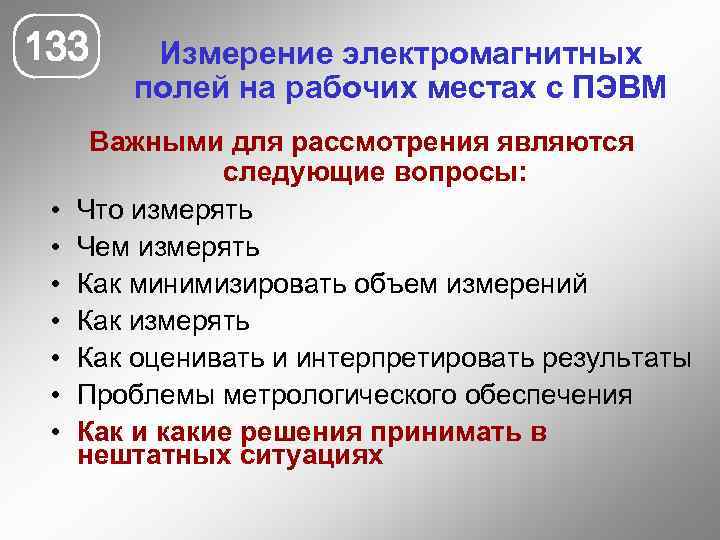 133

Измерение электромагнитных полей на рабочих местах с ПЭВМ

Важными для рассмотрения являются следующие вопросы:

• Что измерять
• Чем измерять
• Как минимизировать объем измерений
• Как измерять
• Как оценивать и интерпретировать результаты
• Проблемы метрологического обеспечения
• Как и какие решения принимать в нештатных ситуациях